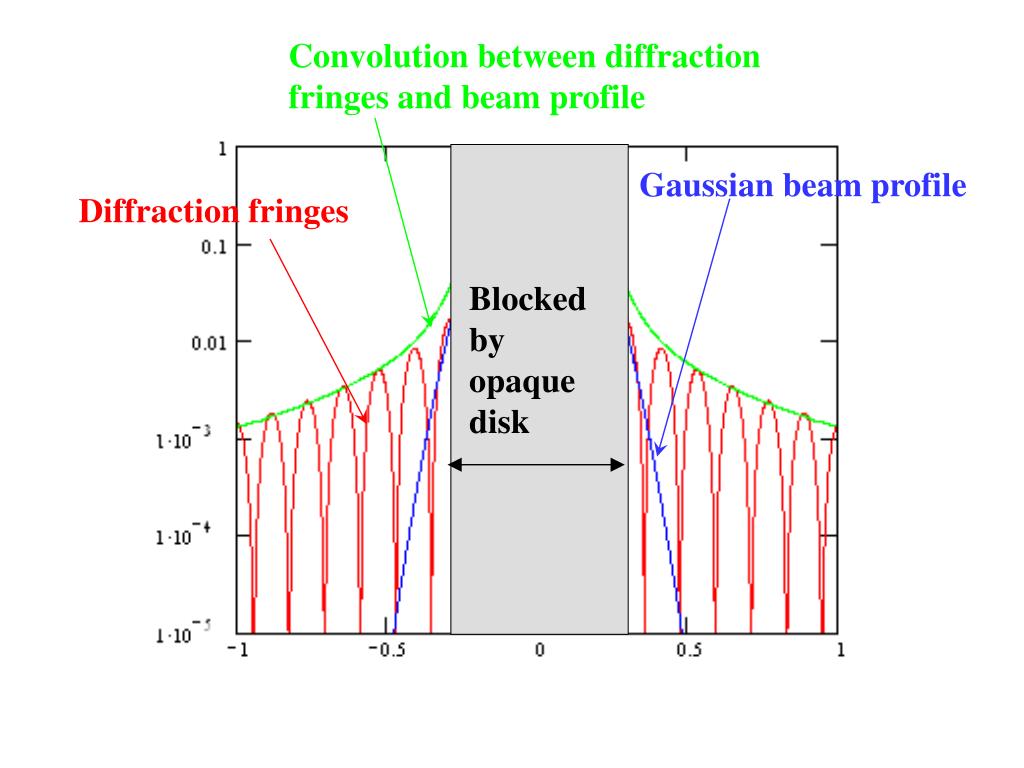 Convolution between diffraction fringes and beam profile

Diffraction fringes

Gaussian beam profile

Blocked by opaque disk

1

0.1

0.01

$1 \cdot 10^{-3}$

$1 \cdot 10^{-4}$

$1 \cdot 10^{-5}$

-1

-0.5

0

0.5

1